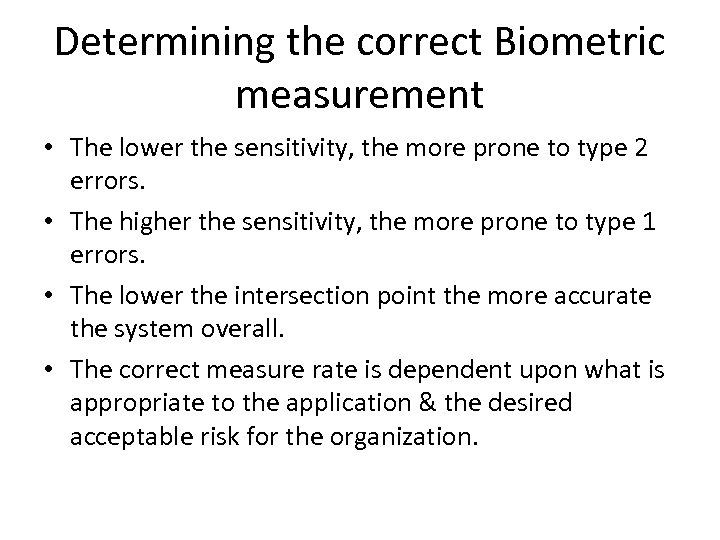 Determining the correct Biometric measurement

• The lower the sensitivity, the more prone to type 2 errors.
• The higher the sensitivity, the more prone to type 1 errors.
• The lower the intersection point the more accurate the system overall.
• The correct measure rate is dependent upon what is appropriate to the application & the desired acceptable risk for the organization.